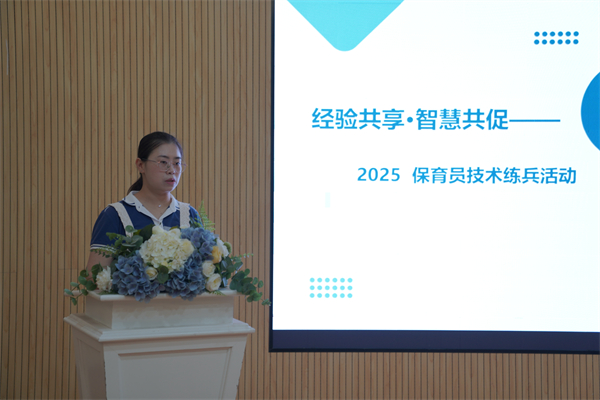 经验共享·智慧共促——

2025 保育员技术练兵活动